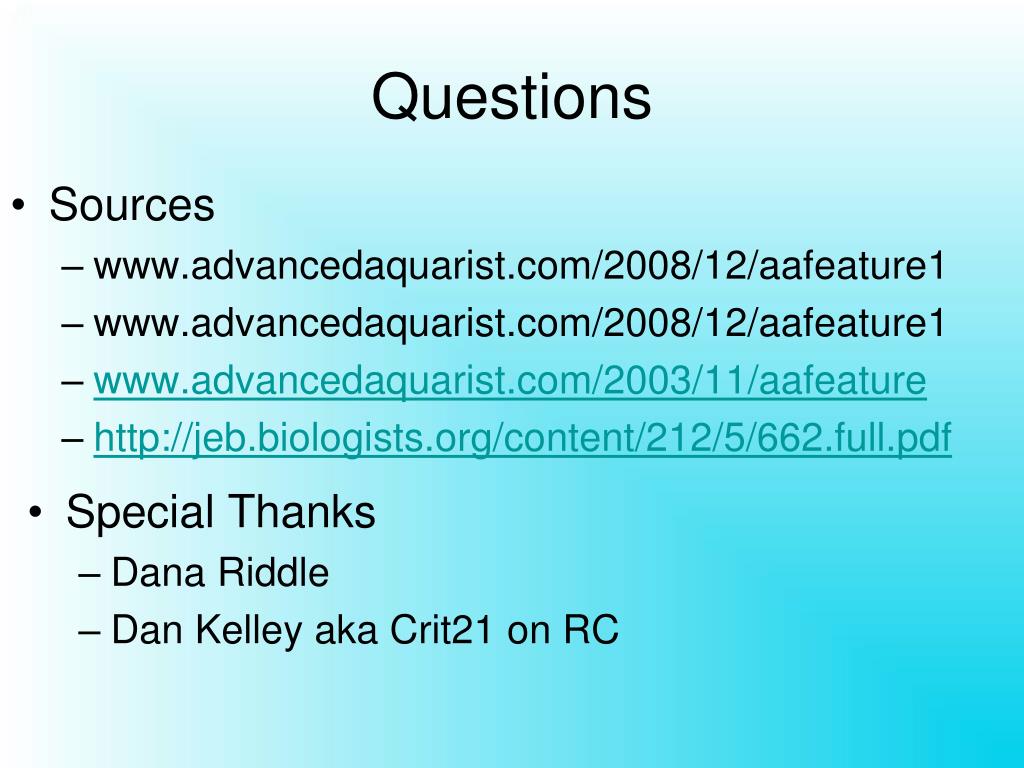 Questions

• Sources
– www.advancedaquarist.com/2008/12/aafeature1
– www.advancedaquarist.com/2008/12/aafeature1
– www.advancedaquarist.com/2003/11/aafeature
– http://jeb.biologists.org/content/212/5/662.full.pdf

• Special Thanks
– Dana Riddle
– Dan Kelley aka Crit21 on RC